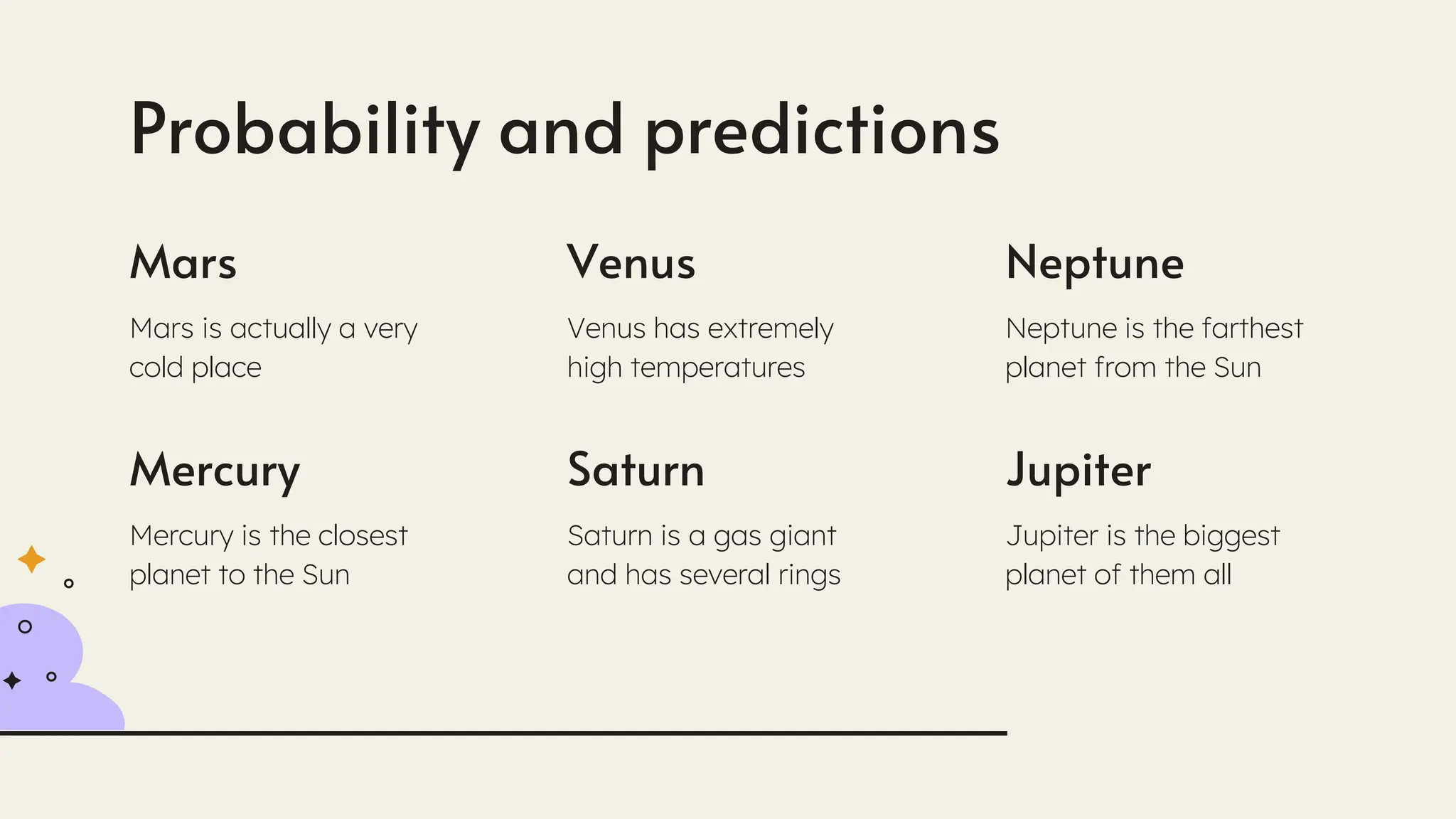 Probability and predictions

Mars

Mars is actually a very cold place

Venus

Venus has extremely high temperatures

Neptune

Neptune is the farthest planet from the Sun

Mercury

Mercury is the closest planet to the Sun

Saturn

Saturn is a gas giant and has several rings

Jupiter

Jupiter is the biggest planet of them all